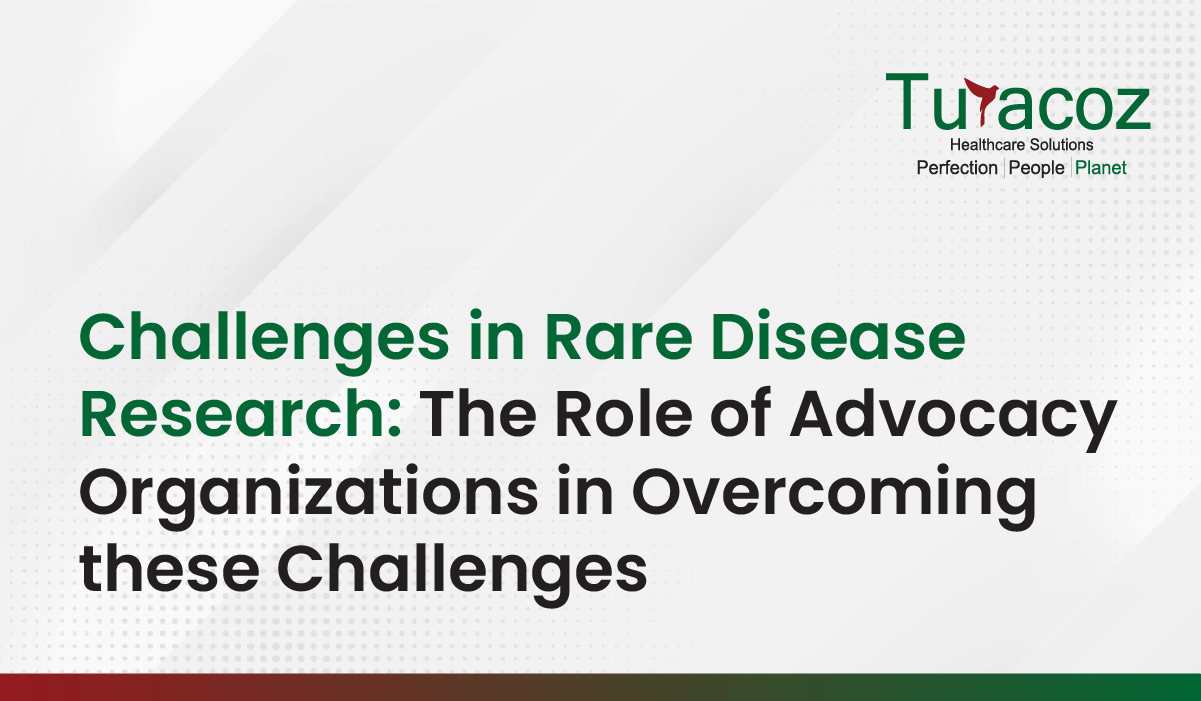 Turacoz
Healthcare Solutions
Perfection | People | Planet

Challenges in Rare Disease Research: The Role of Advocacy Organizations in Overcoming these Challenges